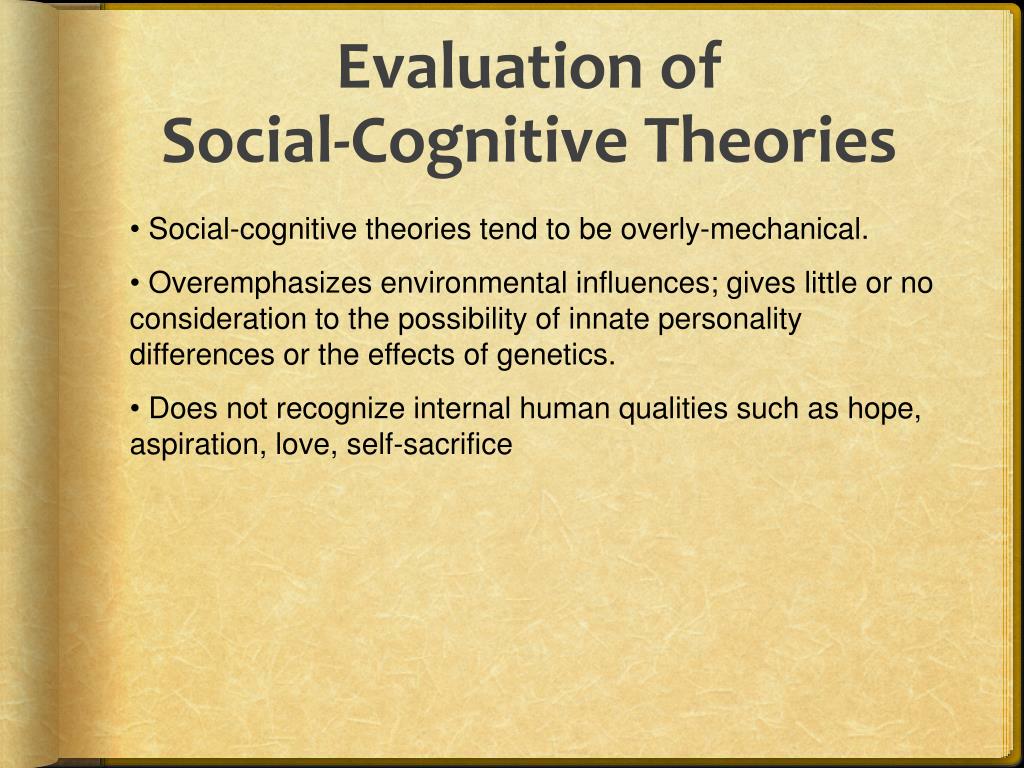 Evaluation of
Social-Cognitive Theories

• Social-cognitive theories tend to be overly-mechanical.

• Overemphasizes environmental influences; gives little or no consideration to the possibility of innate personality differences or the effects of genetics.

• Does not recognize internal human qualities such as hope, aspiration, love, self-sacrifice